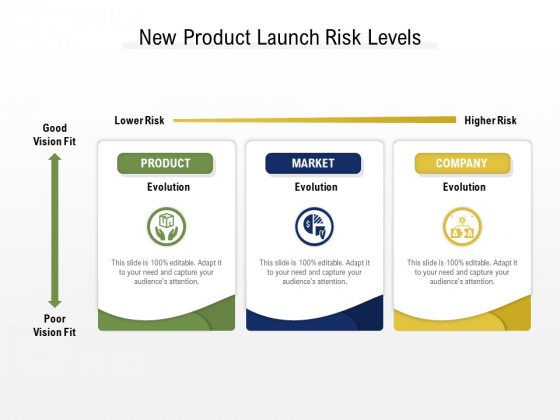 New Product Launch Risk Levels

Lower Risk

Higher Risk

Good Vision Fit

Poor Vision Fit

PRODUCT

Evolution

This slide is 100% editable. Adapt it to your need and capture your audience's attention.

MARKET

Evolution

This slide is 100% editable. Adapt it to your need and capture your audience's attention.

COMPANY

Evolution

This slide is 100% editable. Adapt it to your need and capture your audience's attention.